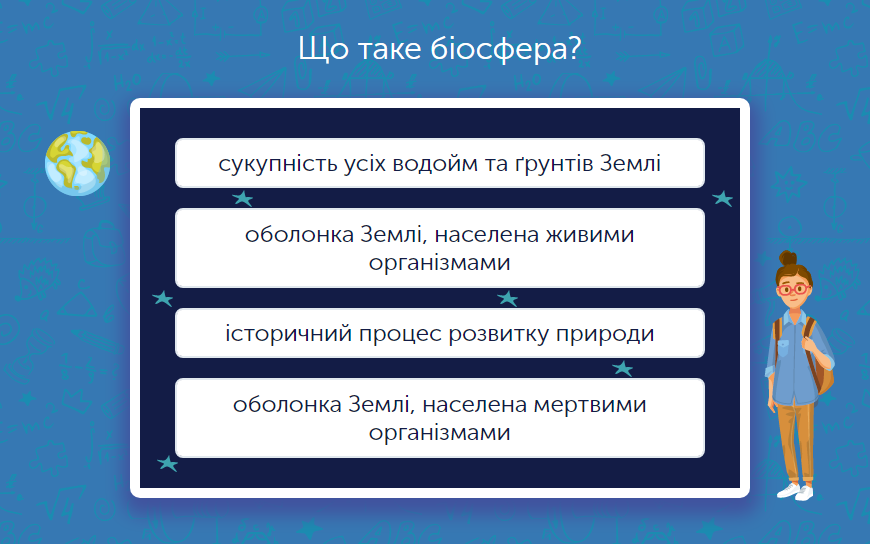 Що таке біосфера?

сукупність усіх водойм та ґрунтів Землі

оболонка Землі, населена живими організмами

історичний процес розвитку природи

оболонка Землі, населена мертвими організмами